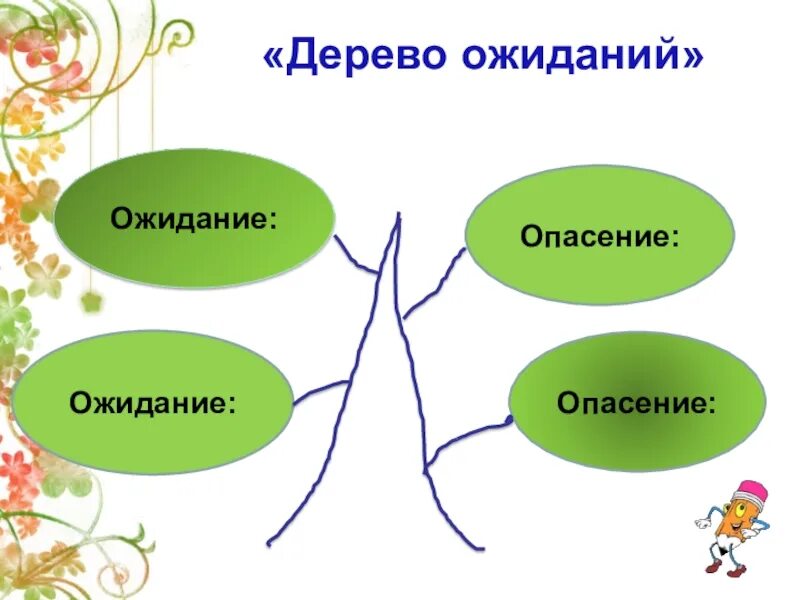 «Дерево ожиданий»

Ожидание:

Опасение:

Ожидание:

Опасение: